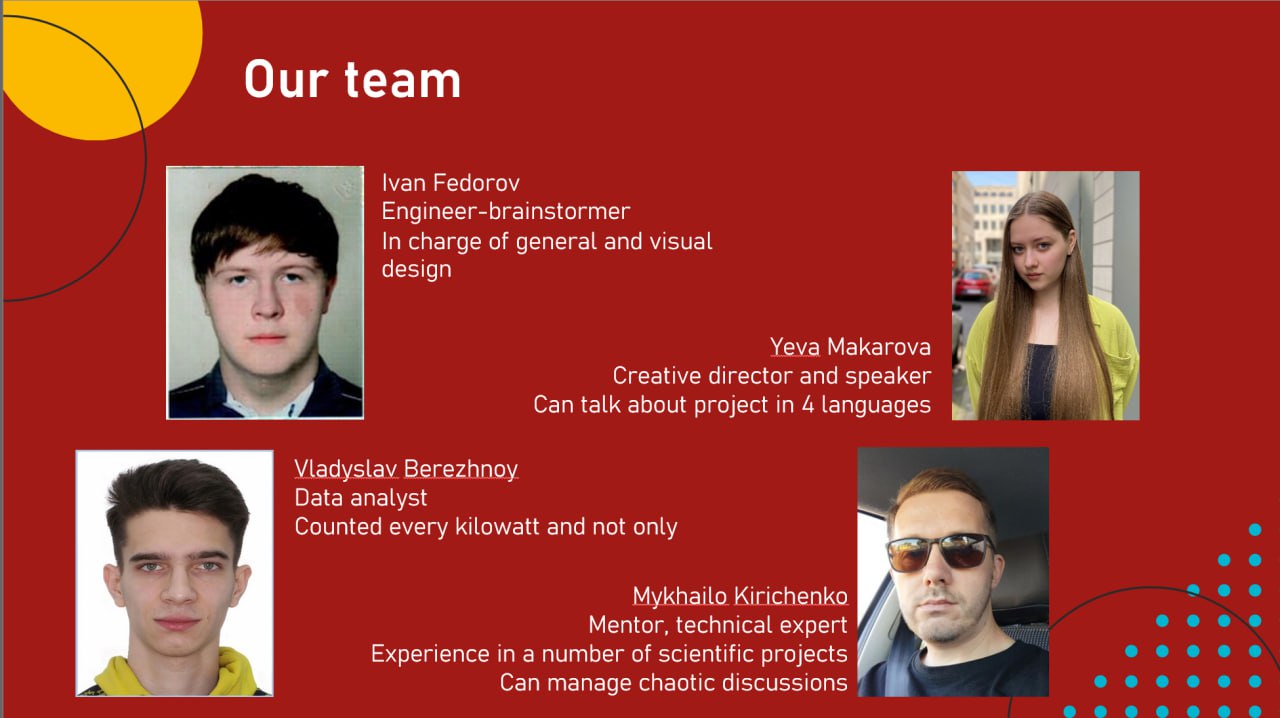 Our team

Ivan Fedorov
Engineer-brainstormer
In charge of general and visual design

Yeva Makarova
Creative director and speaker
Can talk about project in 4 languages

Vladyslav Berezhnoy
Data analyst
Counted every kilowatt and not only

Mykhailo Kirichenko
Mentor, technical expert
Experience in a number of scientific projects
Can manage chaotic discussions